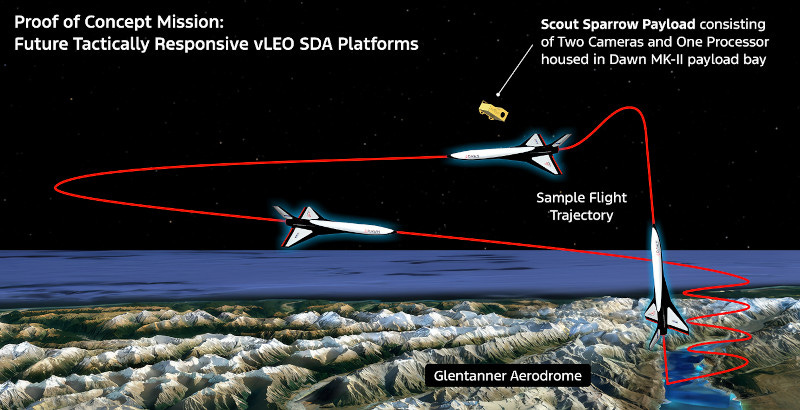 Proof of Concept Mission:
Future Tactically Responsive vLEO SDA Platforms

Scout Sparrow Payload consisting of Two Cameras and One Processor housed in Dawn MK-II payload bay

Sample Flight Trajectory

Glentanner Aerodrome